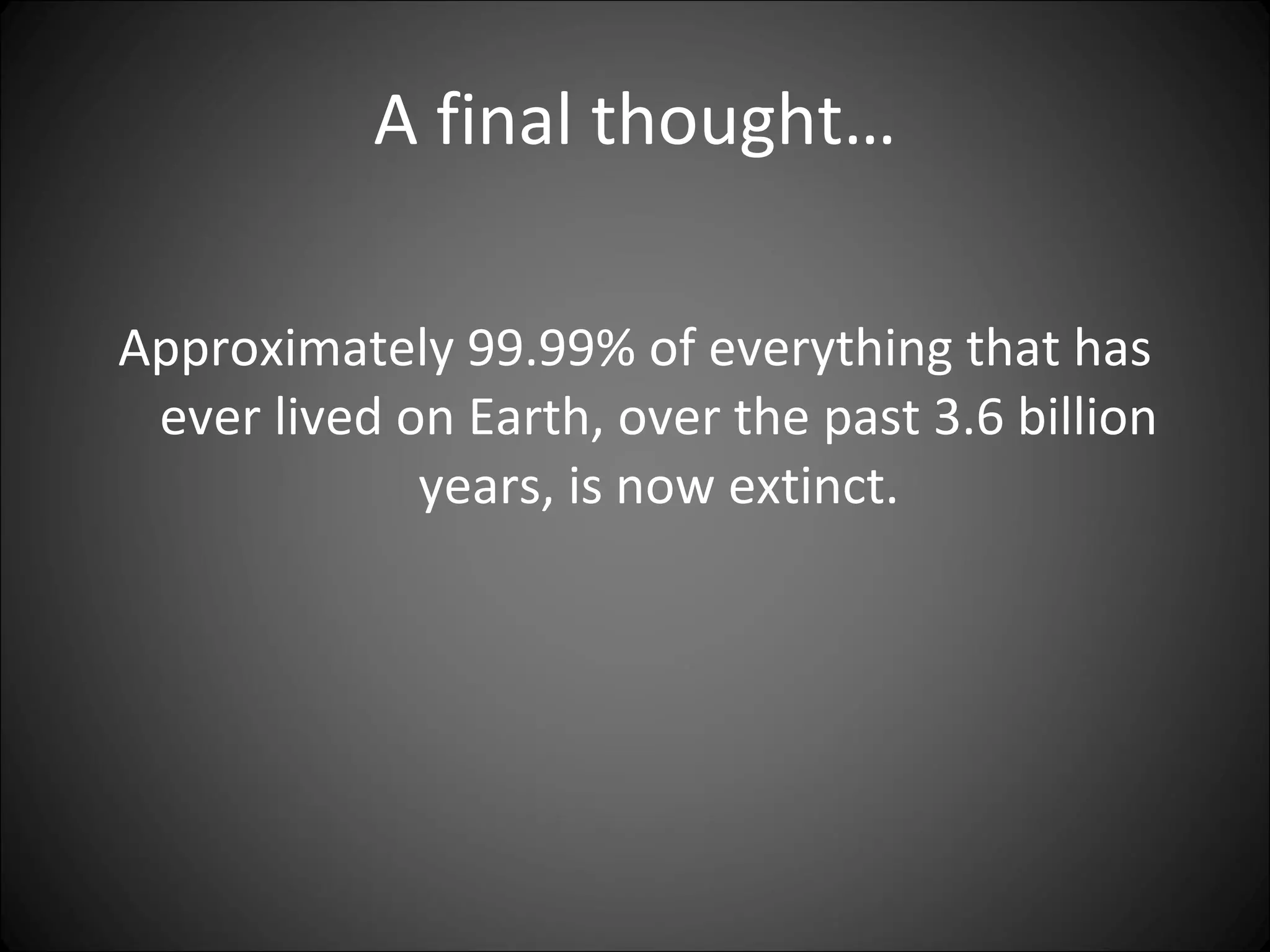 A final thought…

Approximately 99.99% of everything that has ever lived on Earth, over the past 3.6 billion years, is now extinct.